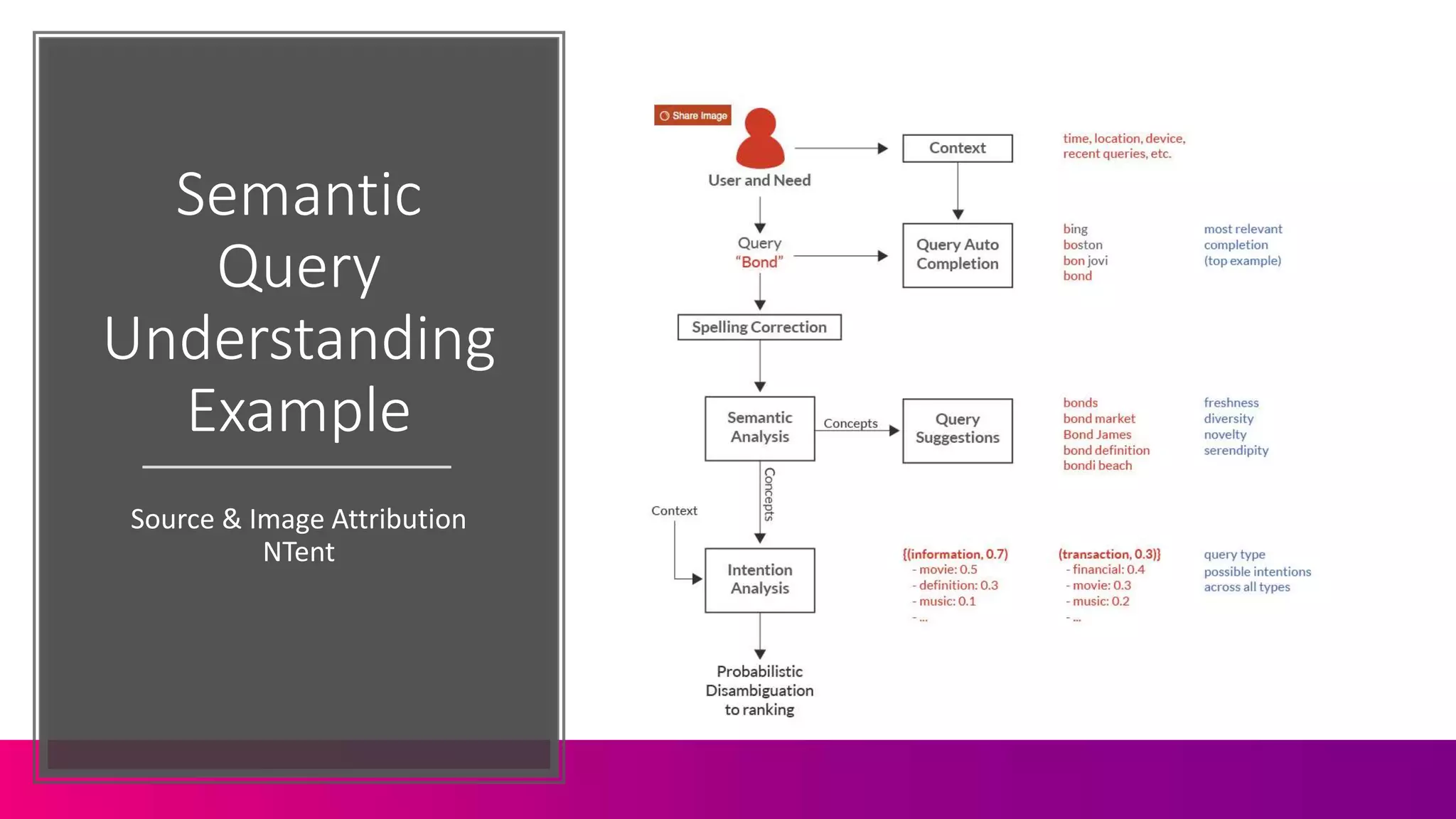 Semantic Query Understanding Example

Source & Image Attribution NTent

Share Image

User and Need

Context

time, location, device, recent queries, etc.

Query "Bond"

Query Auto Completion

bing
boston
bon jovi
bond

most relevant completion (top example)

Spelling Correction

Semantic Analysis

Concepts

Query Suggestions

bonds
bond market
Bond James
bond definition
bondi beach

freshness
diversity
novelty
serendipity

Concepts

Context

Intention Analysis

{(information, 0.7)
- movie: 0.5
- definition: 0.3
- music: 0.1
- ...

(transaction, 0.3)}
- financial: 0.4
- movie: 0.3
- music: 0.2
- ...

query type
possible intentions across all types

Probabilistic Disambiguation to ranking